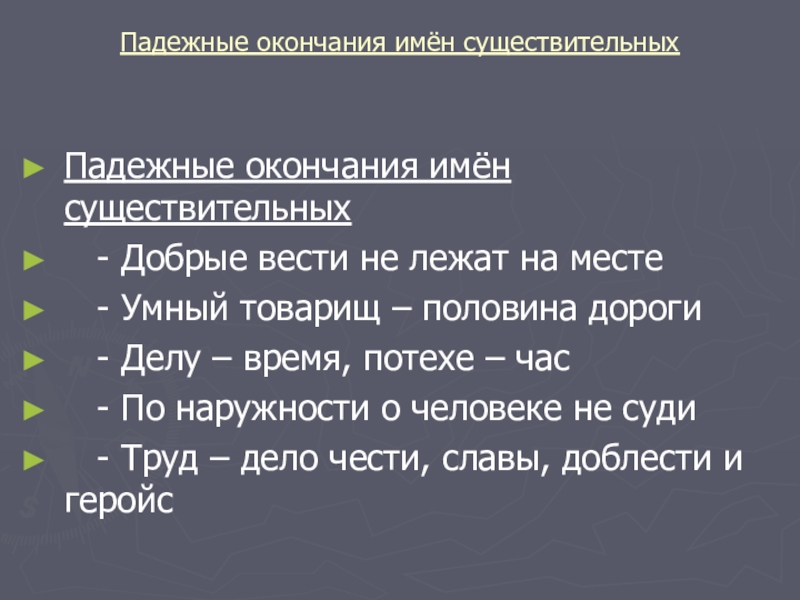 Падежные окончания имён существительных

► Падежные окончания имён существительных
► - Добрые вести не лежат на месте
► - Умный товарищ – половина дороги
► - Делу – время, потехе – час
► - По наружности о человеке не суди
► - Труд – дело чести, славы, доблести и геройс